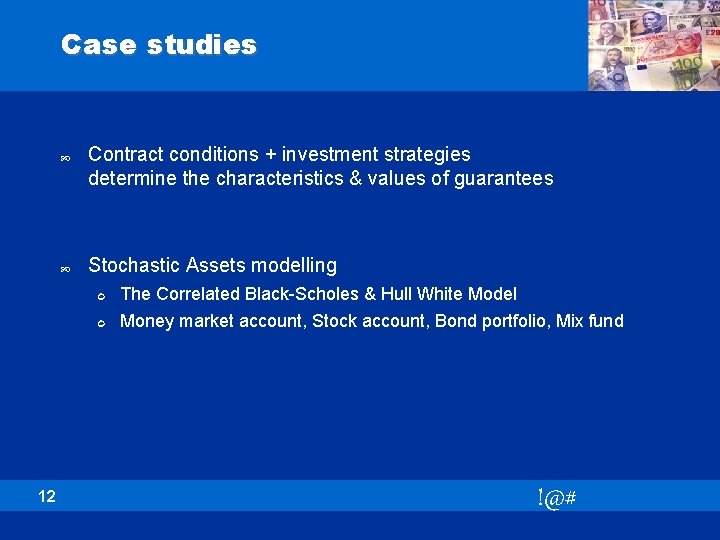 Case studies

Contract conditions + investment strategies determine the characteristics & values of guarantees

Stochastic Assets modelling

The Correlated Black-Scholes & Hull White Model

Money market account, Stock account, Bond portfolio, Mix fund

12

!@#